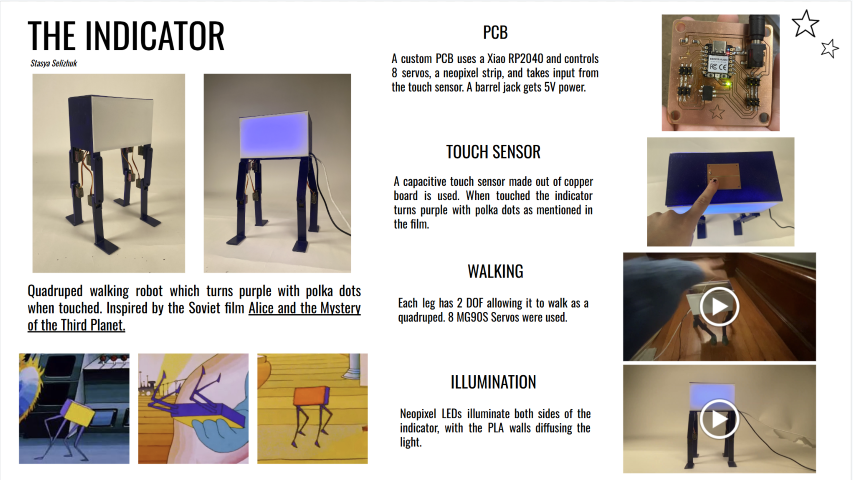 THE INDICATOR

Stasya Selizhuk

Quadruped walking robot which turns purple with polka dots when touched. Inspired by the Soviet film Alice and the Mystery of the Third Planet.

PCB

A custom PCB uses a Xiao RP2040 and controls 8 servos, a neopixel strip, and takes input from the touch sensor. A barrel jack gets 5V power.

TOUCH SENSOR

A capacitive touch sensor made out of copper board is used. When touched the indicator turns purple with polka dots as mentioned in the film.

WALKING

Each leg has 2 DOF allowing it to walk as a quadruped. 8 MG90S Servos were used.

ILLUMINATION

Neopixel LEDs illuminate both sides of the indicator, with the PLA walls diffusing the light.